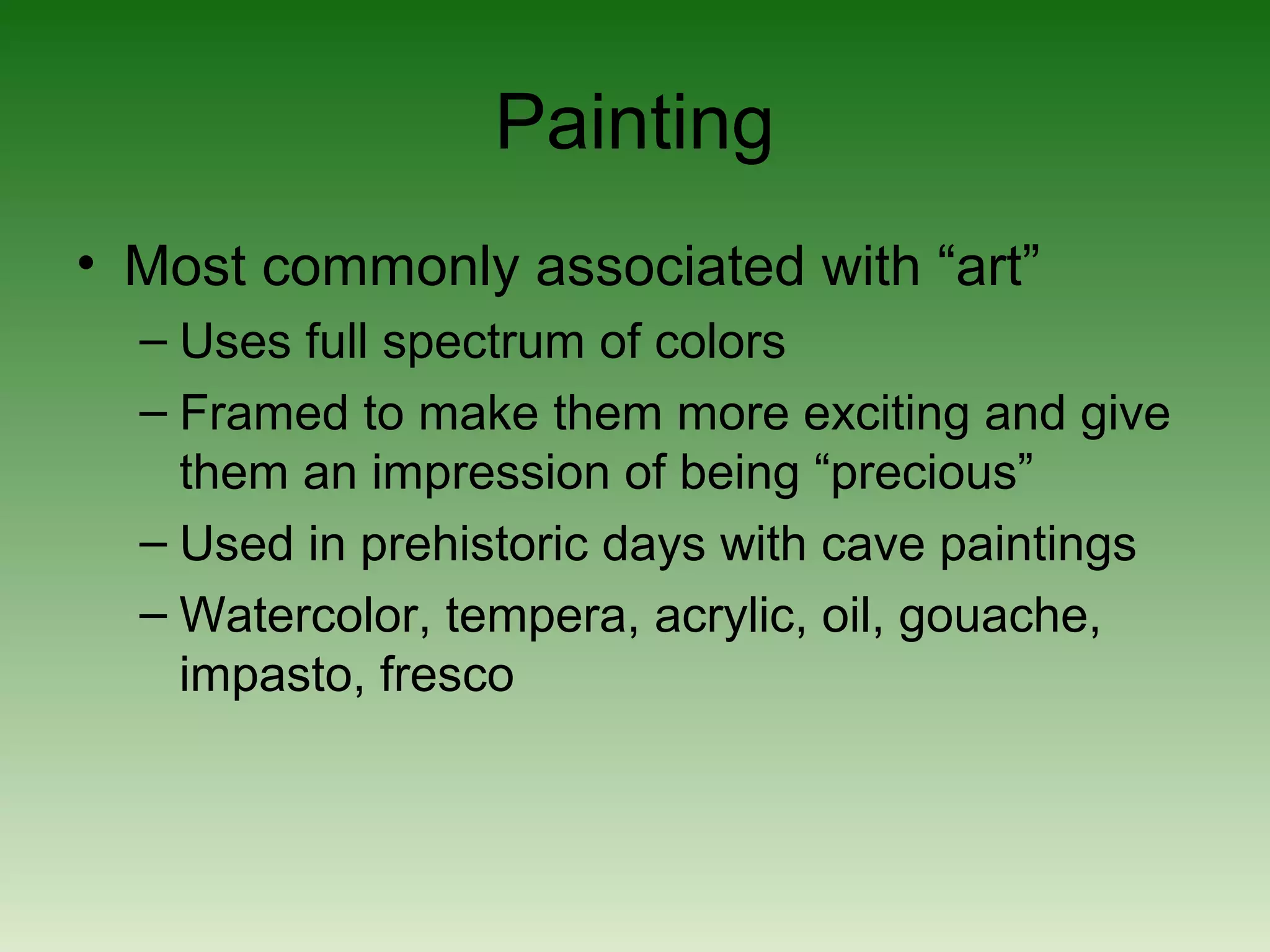 Painting

• Most commonly associated with “art”

– Uses full spectrum of colors

– Framed to make them more exciting and give them an impression of being “precious”

– Used in prehistoric days with cave paintings

– Watercolor, tempera, acrylic, oil, gouache, impasto, fresco